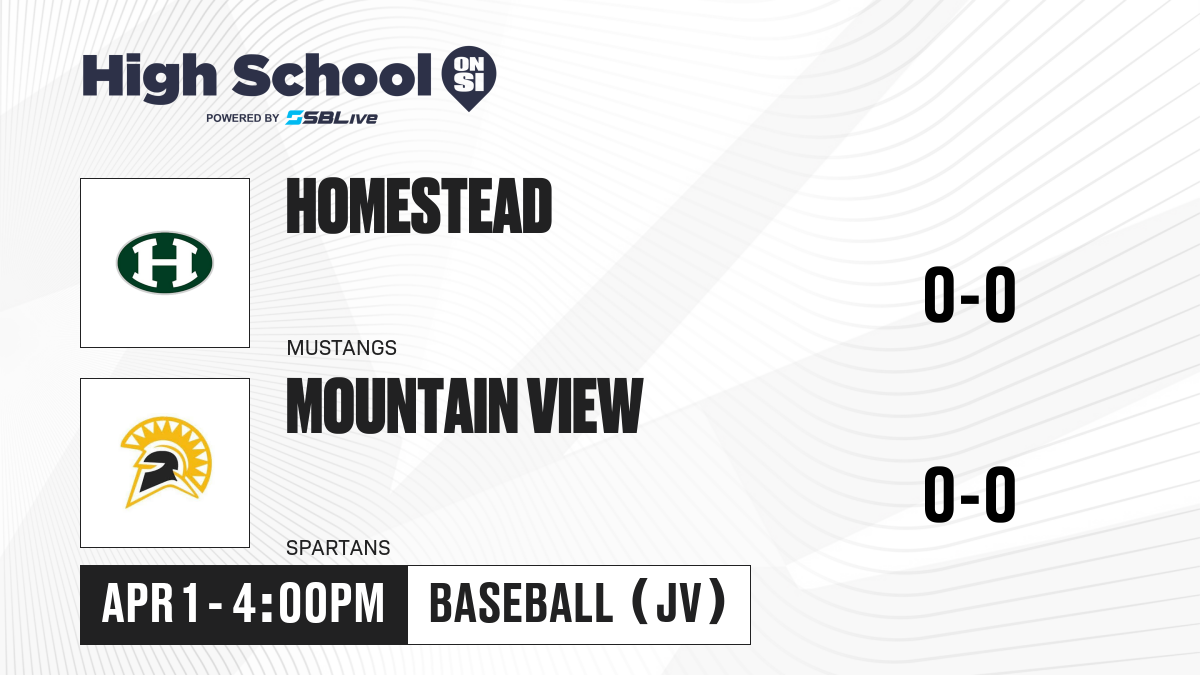 High School ON SI
POWERED BY SBLive

H

HOMESTEAD

MUSTANGS

0-0

MOUNTAIN VIEW

SPARTANS

0-0

APR 1 - 4:00PM

BASEBALL (JV)